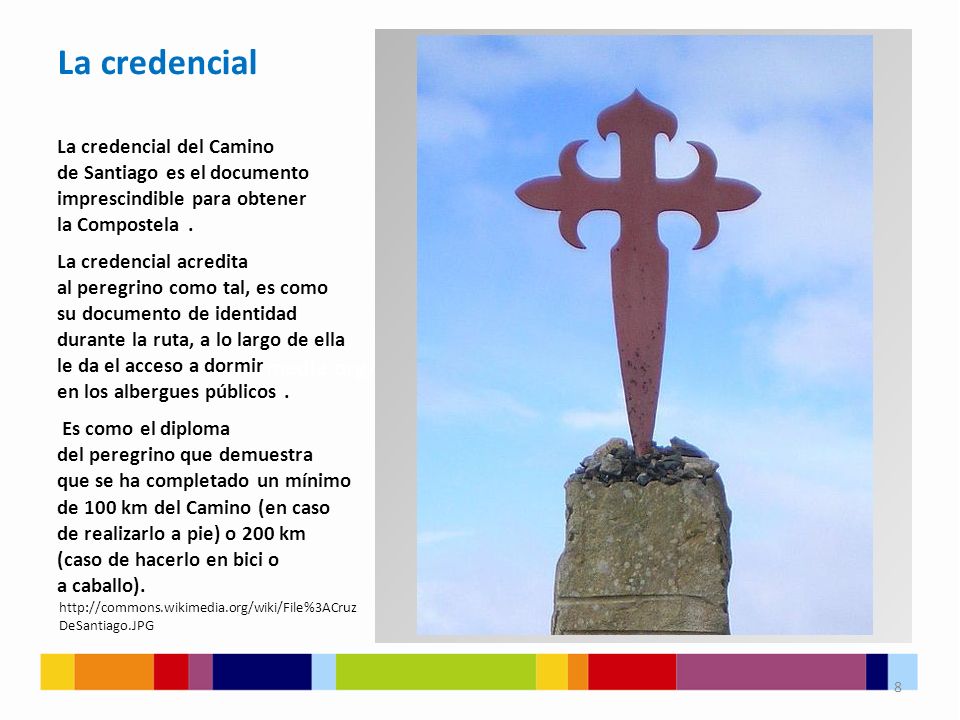 La credencial

La credencial del Camino de Santiago es el documento imprescindible para obtener la Compostela .

La credencial acredita al peregrino como tal, es como su documento de identidad durante la ruta, a lo largo de ella le da el acceso a dormir en los albergues públicos .

Es como el diploma del peregrino que demuestra que se ha completado un mínimo de 100 km del Camino (en caso de realizarlo a pie) o 200 km (caso de hacerlo en bici o a caballo).

http://commons.wikimedia.org/wiki/File%3ACruzDeSantiago.JPG

8